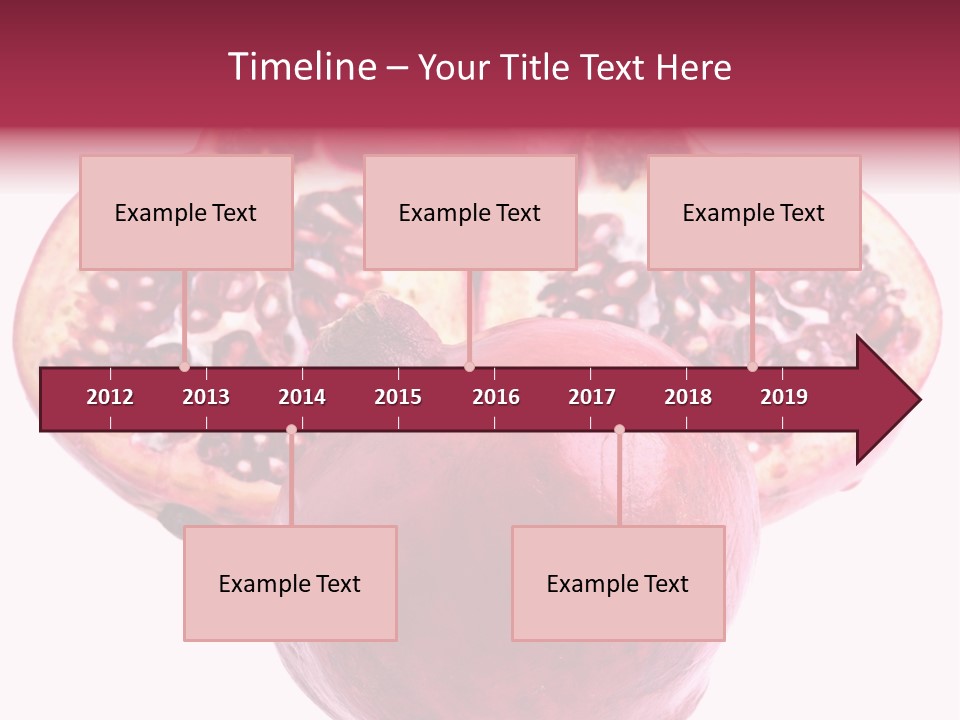 Timeline – Your Title Text Here

Example Text

Example Text

Example Text

2012 2013 2014 2015 2016 2017 2018 2019

Example Text

Example Text